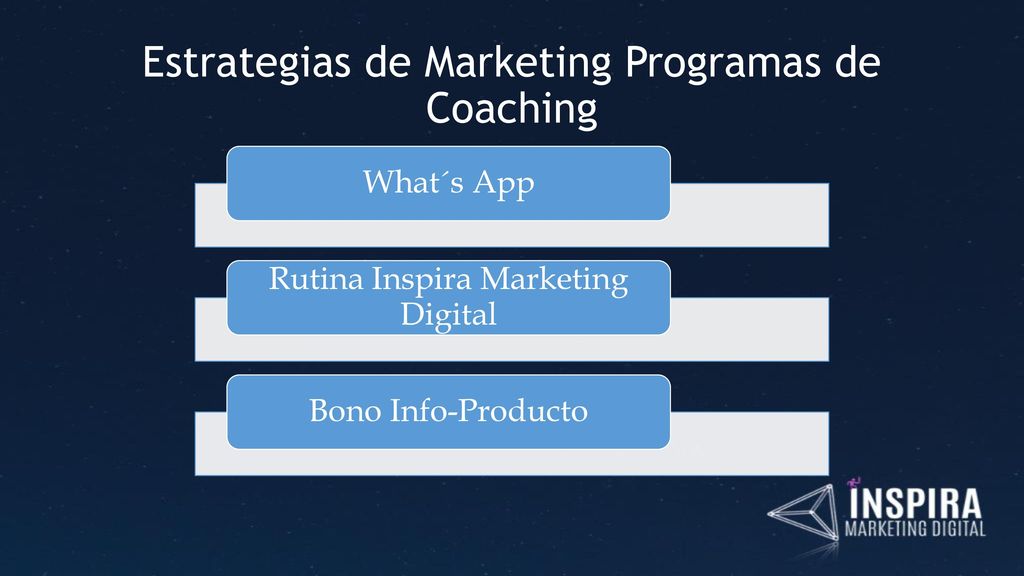 Estrategias de Marketing Programas de Coaching

What´s App

Rutina Inspira Marketing Digital

Bono Info-Producto

INSPIRA
MARKETING DIGITAL